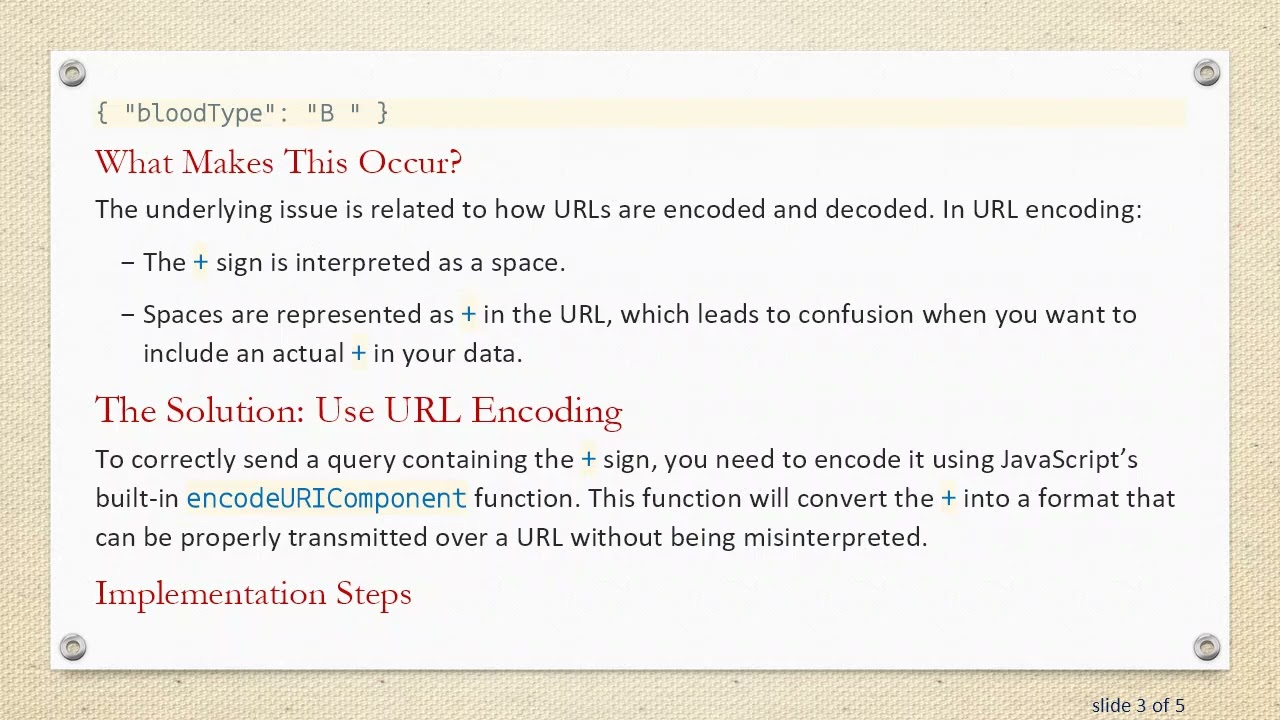 { "bloodType": "B " }

What Makes This Occur?

The underlying issue is related to how URLs are encoded and decoded. In URL encoding:

– The + sign is interpreted as a space.

– Spaces are represented as + in the URL, which leads to confusion when you want to include an actual + in your data.

The Solution: Use URL Encoding

To correctly send a query containing the + sign, you need to encode it using JavaScript's built-in encodeURIComponent function. This function will convert the + into a format that can be properly transmitted over a URL without being misinterpreted.

Implementation Steps

slide 3 of 5